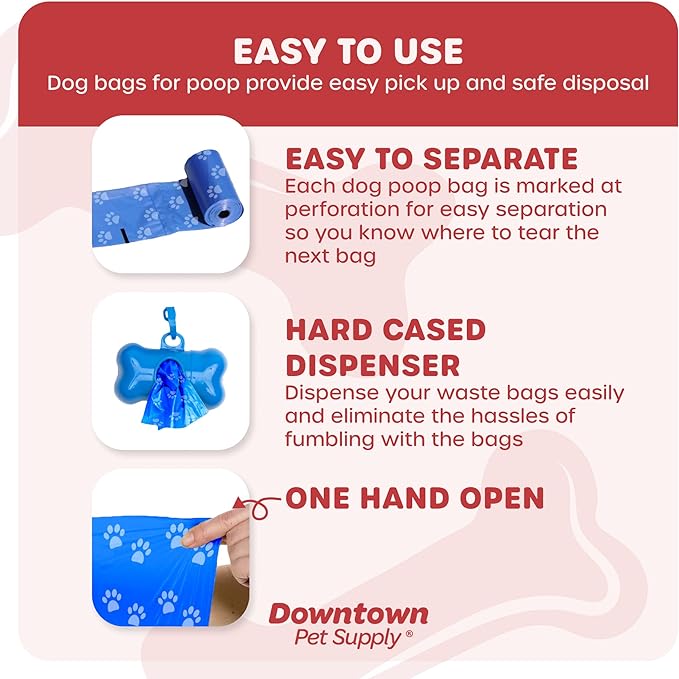 EASY TO USE
Dog bags for poop provide easy pick up and safe disposal

EASY TO SEPARATE
Each dog poop bag is marked at perforation for easy separation so you know where to tear the next bag

HARD CASED DISPENSER
Dispense your waste bags easily and eliminate the hassles of fumbling with the bags

ONE HAND OPEN

Downtown
Pet Supply®